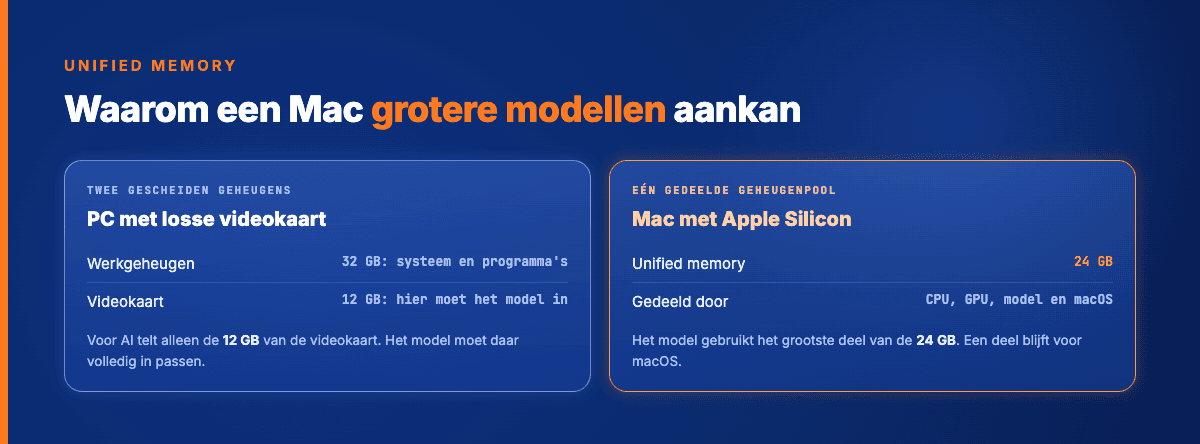 UNIFIED MEMORY

Waarom een Mac grotere modellen aankan

TWEE GESCHEIDEN GEHEUGENS

PC met losse videokaart

Werkgeheugen
32 GB: systeem en programma's

Videokaart
12 GB: hier moet het model in

Voor AI telt alleen de 12 GB van de videokaart. Het model moet daar volledig in passen.

EÉN GEDEELDE GEHEUGENPOOL

Mac met Apple Silicon

Unified memory
24 GB

Gedeeld door
CPU, GPU, model en macOS

Het model gebruikt het grootste deel van de 24 GB. Een deel blijft voor macOS.